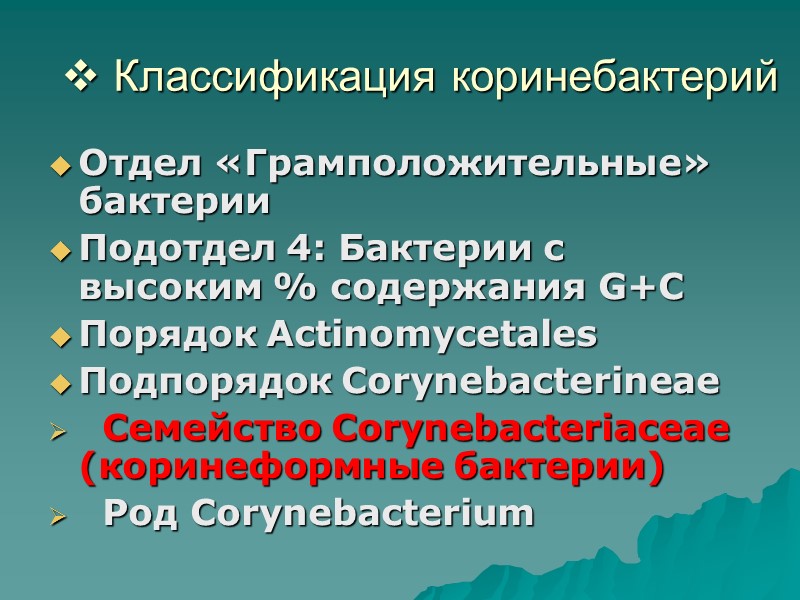 ❖ Классификация коринебактерий

◆ Отдел «Грамположительные» бактерии

◆ Подотдел 4: Бактерии с высоким % содержания G+C

◆ Порядок Actinomycetales

◆ Подпорядок Corynebacterineae

➢ Семейство Corynebacteriaceae (коринеформные бактерии)

➢ Род Corynebacterium